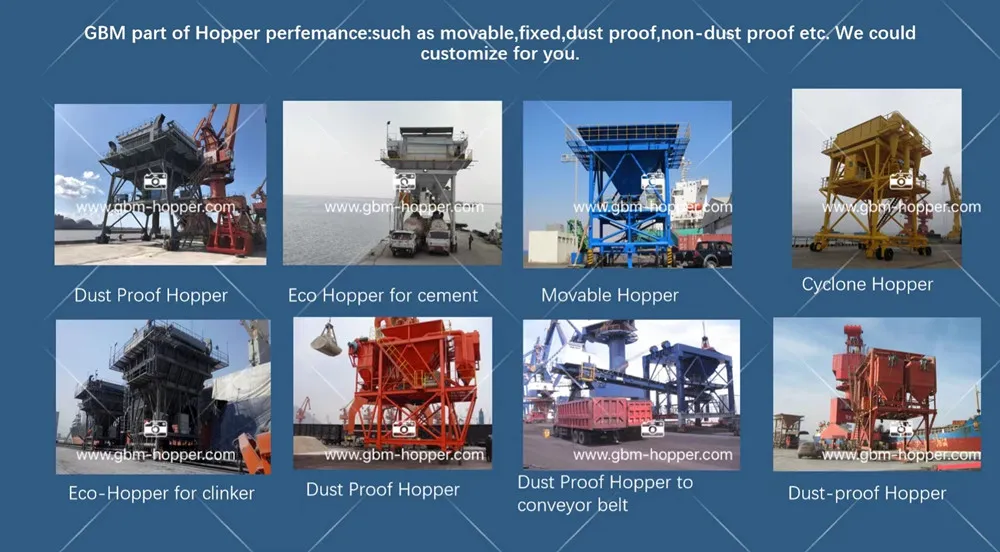 GBM part of Hopper perfemance:such as movable,fixed,dust proof,non-dust proof etc. We could customize for you.

www.gbm-hopper.com

Dust Proof Hopper

www.gbm-hopper.com

Eco Hopper for cement

www.gbm-hopper.com

Movable Hopper

www.gbm-hopper.com

Cyclone Hopper

www.gbm-hopper.com

Eco-Hopper for clinker

www.gbm-hopper.com

Dust Proof Hopper

www.gbm-hopper.com

Dust Proof Hopper to conveyor belt

www.gbm-hopper.com

Dust-proof Hopper